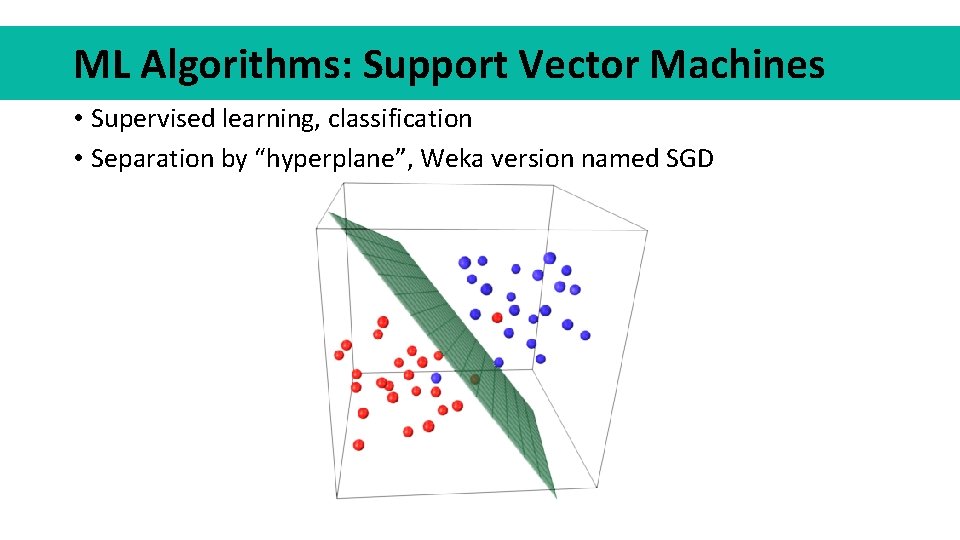 ML Algorithms: Support Vector Machines

• Supervised learning, classification
• Separation by “hyperplane”, Weka version named SGD